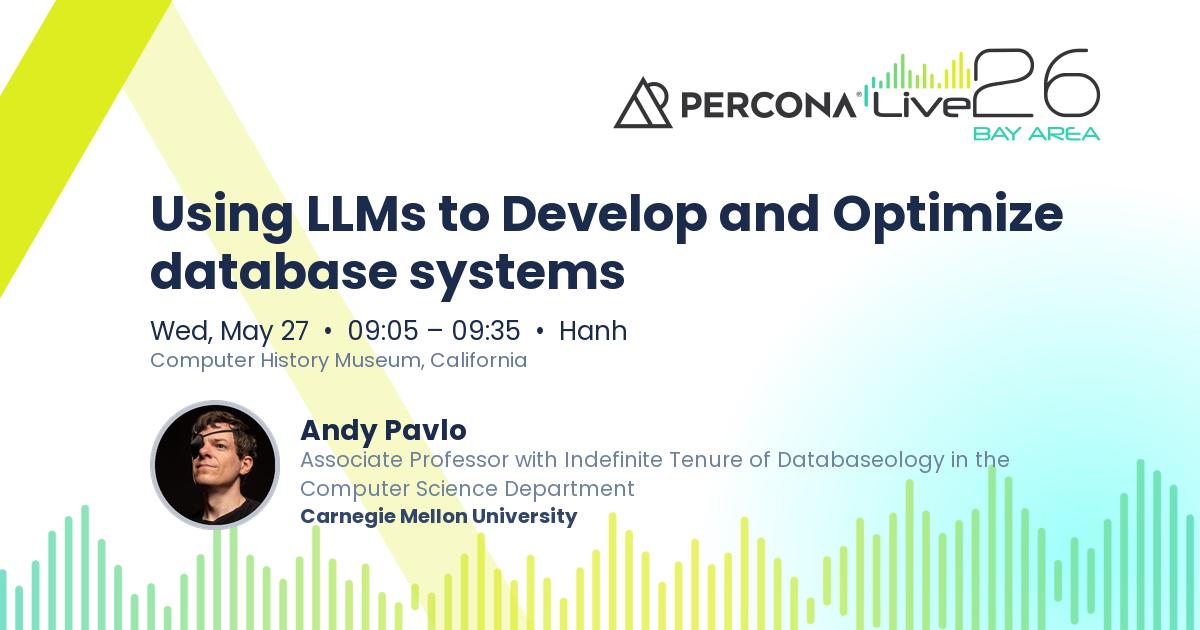 PERCONA® Live 26
BAY AREA

Using LLMs to Develop and Optimize database systems

Wed, May 27 • 09:05 – 09:35 • Hanh
Computer History Museum, California

Andy Pavlo
Associate Professor with Indefinite Tenure of Databaseology in the Computer Science Department
Carnegie Mellon University